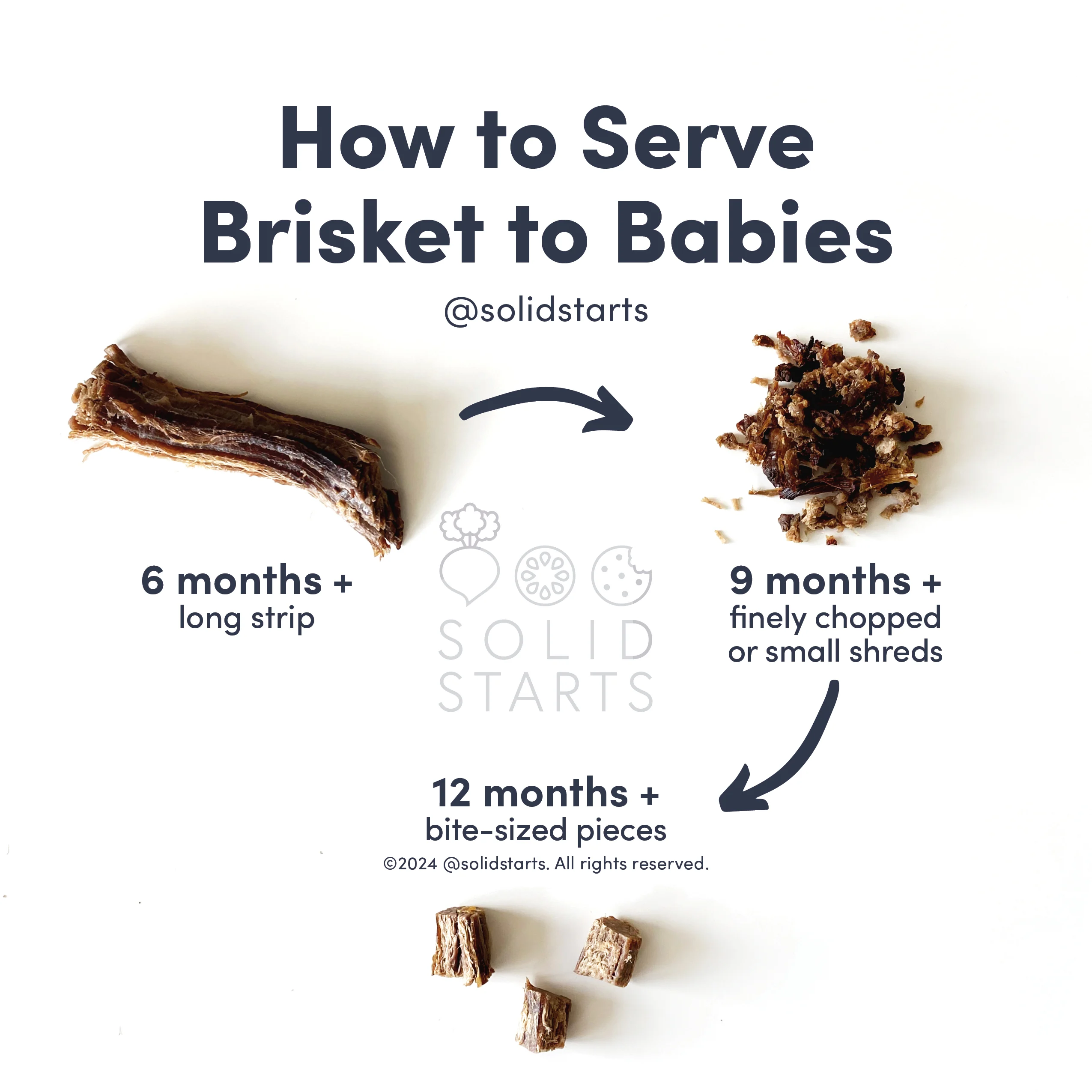 How to Serve Brisket to Babies

@solidstarts

6 months +
long strip

SOLID STARTS

9 months +
finely chopped or small shreds

12 months +
bite-sized pieces

©2024 @solidstarts. All rights reserved.